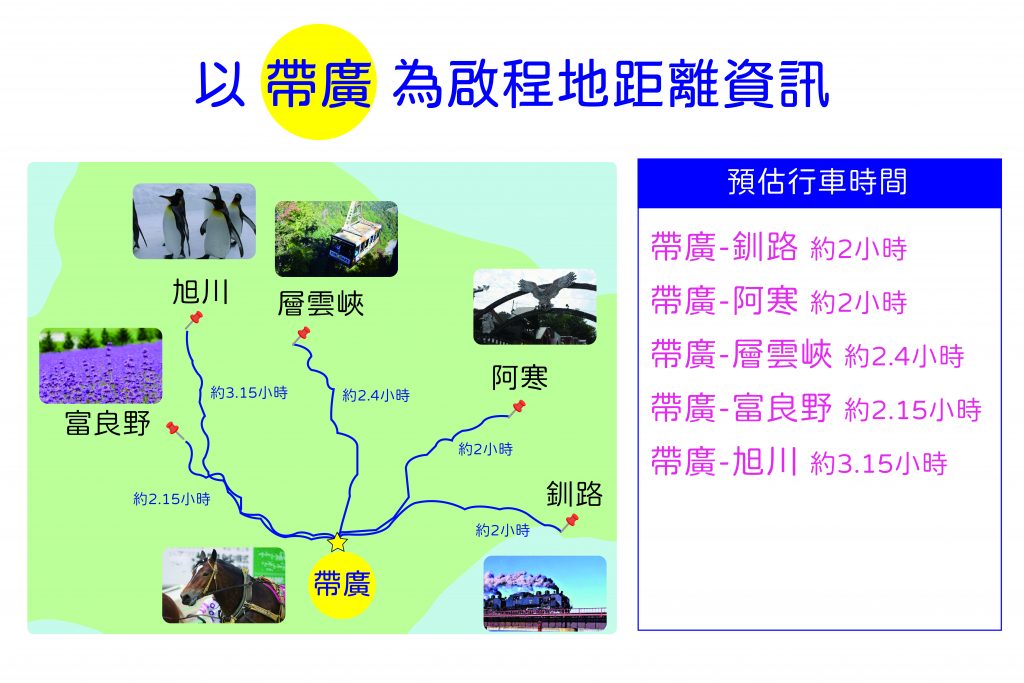 以 帶廣 為啟程地距離資訊

旭川
層雲峽
阿寒
富良野
釧路
帶廣
約3.15小時
約2.4小時
約2小時
約2.15小時
約2小時

預估行車時間

帶廣-釧路 約2小時
帶廣-阿寒 約2小時
帶廣-層雲峽 約2.4小時
帶廣-富良野 約2.15小時
帶廣-旭川 約3.15小時